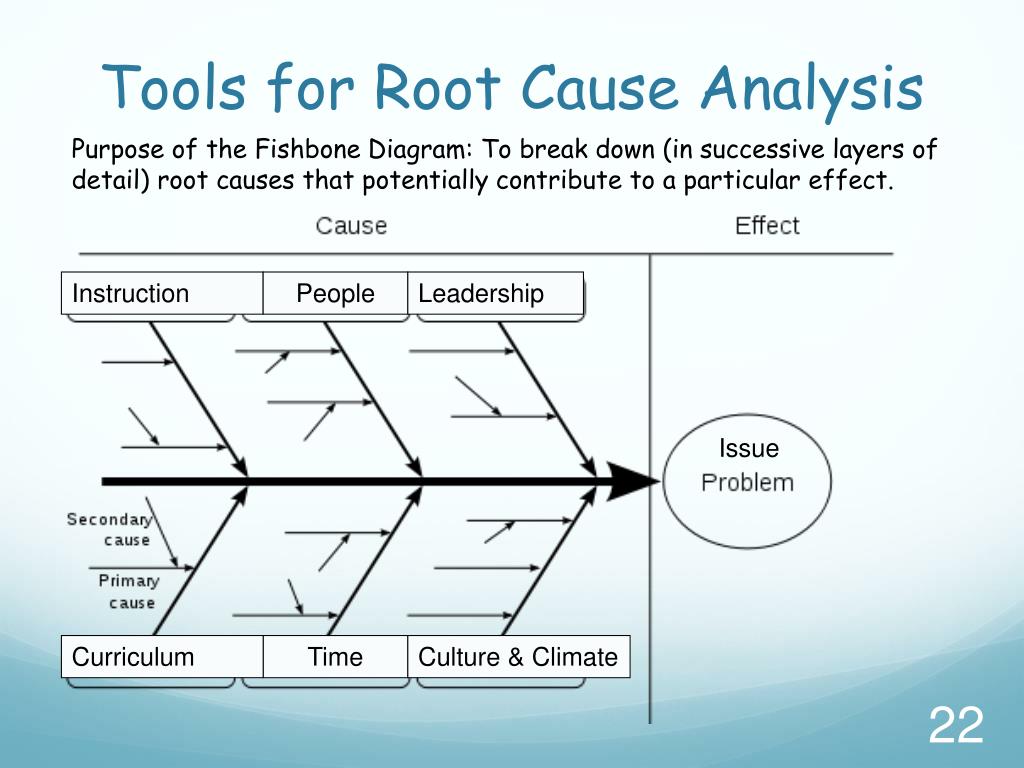 Tools for Root Cause Analysis

Purpose of the Fishbone Diagram: To break down (in successive layers of detail) root causes that potentially contribute to a particular effect.

Cause

Effect

Instruction

People

Leadership

Issue
Problem

Secondary cause

Primary cause

Curriculum

Time

Culture & Climate

22